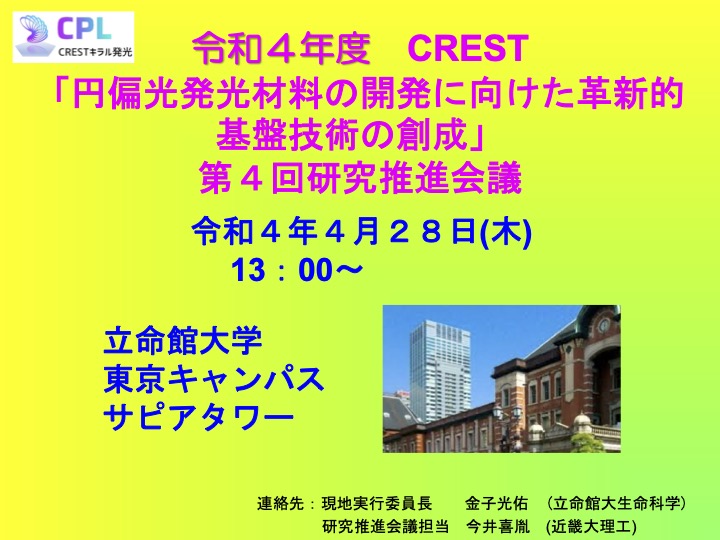 CPL
CRESTキラル発光

令和４年度　CREST
「円偏光発光材料の開発に向けた革新的基盤技術の創成」
第４回研究推進会議

令和４年４月２８日(木)
13：00～

立命館大学
東京キャンパス
サピアタワー

連絡先：現地実行委員長　金子光佑　(立命館大生命科学)
研究推進会議担当　今井喜胤　(近畿大理工)